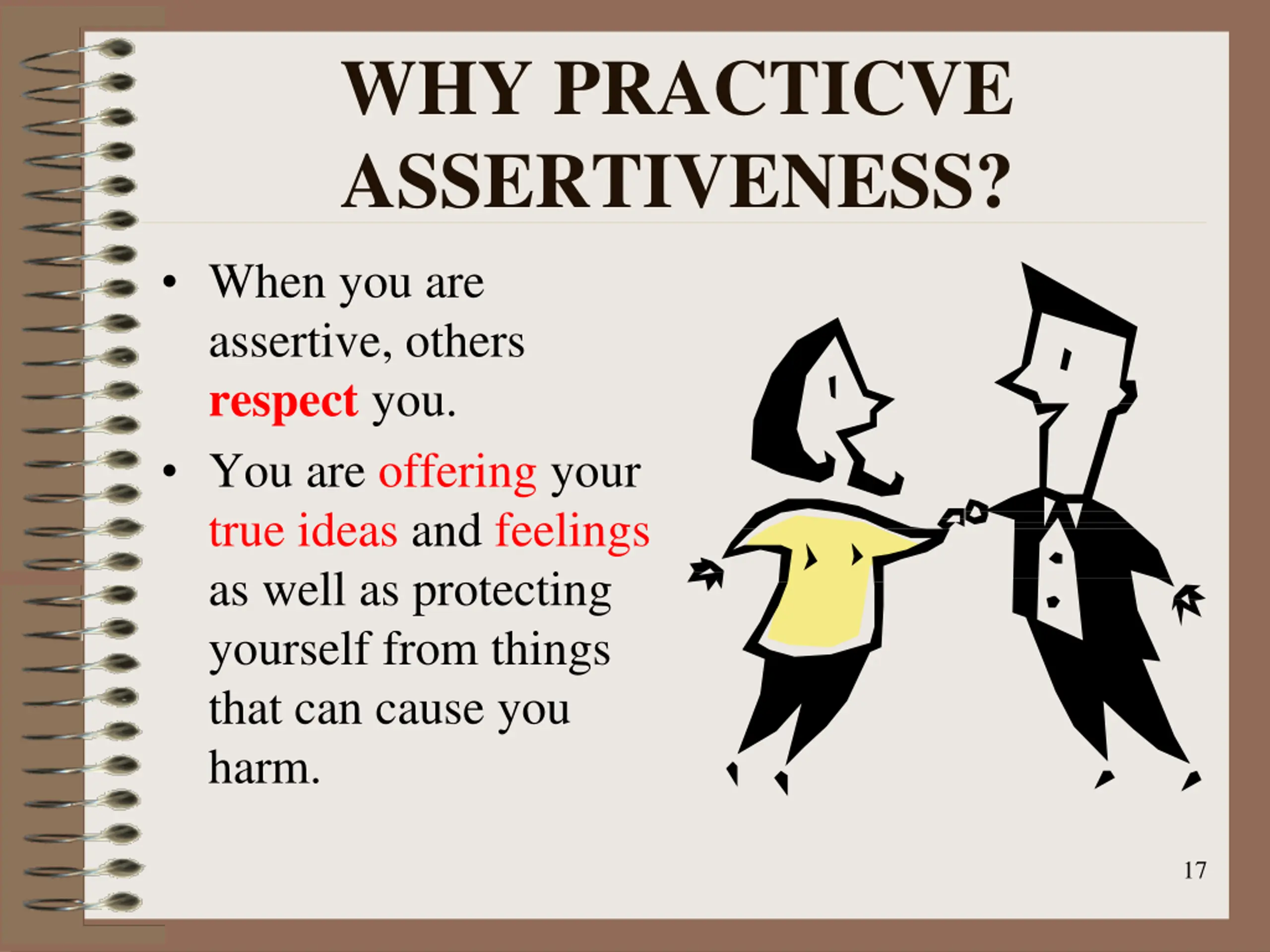 WHY PRACTICVE ASSERTIVENESS?

• When you are assertive, others respect you.

• You are offering your true ideas and feelings as well as protecting yourself from things that can cause you harm.

17